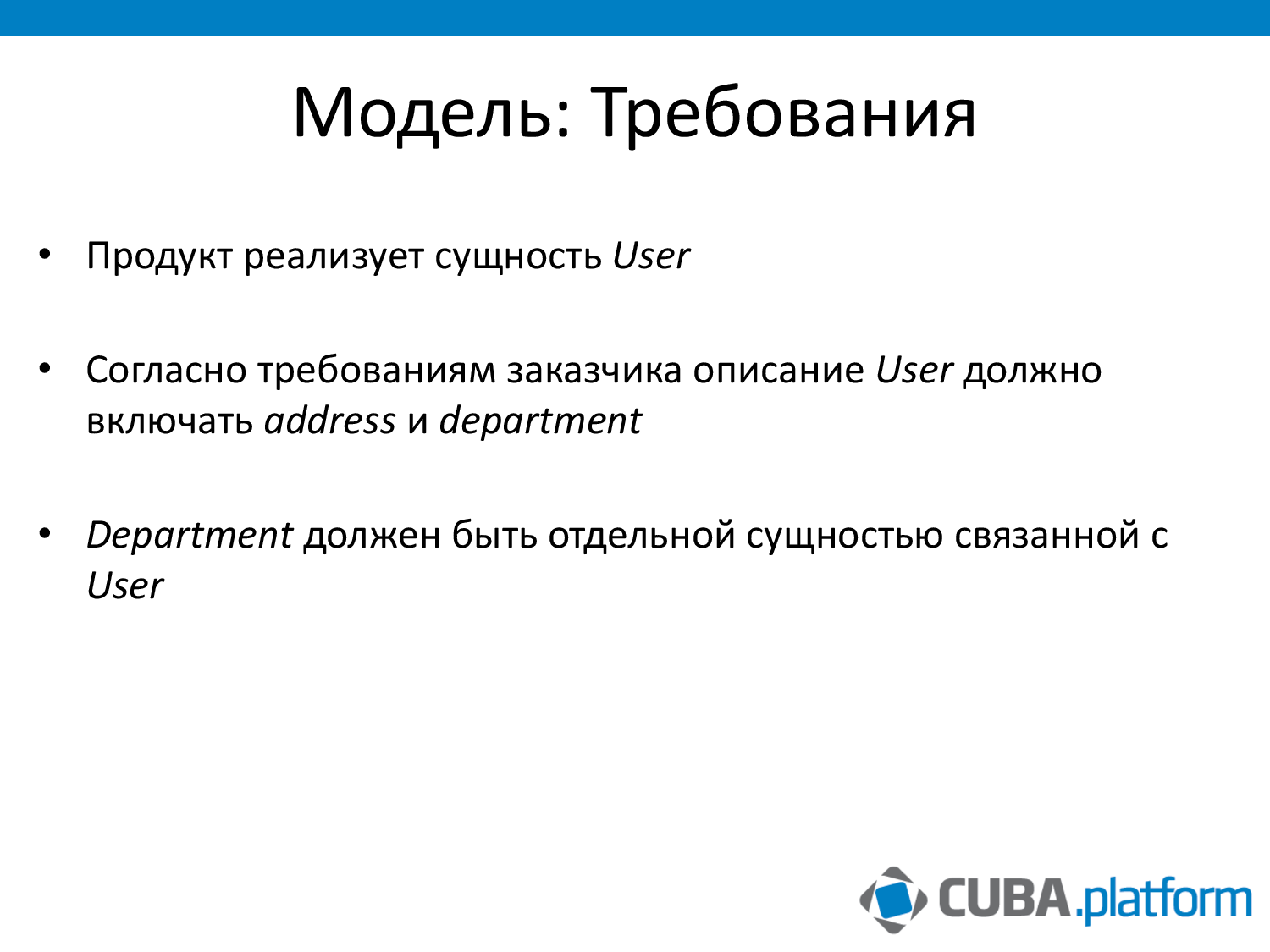 Модель: Требования

• Продукт реализует сущность User

• Согласно требованиям заказчика описание User должно включать address и department

• Department должен быть отдельной сущностью связанной с User

CUBA.platform